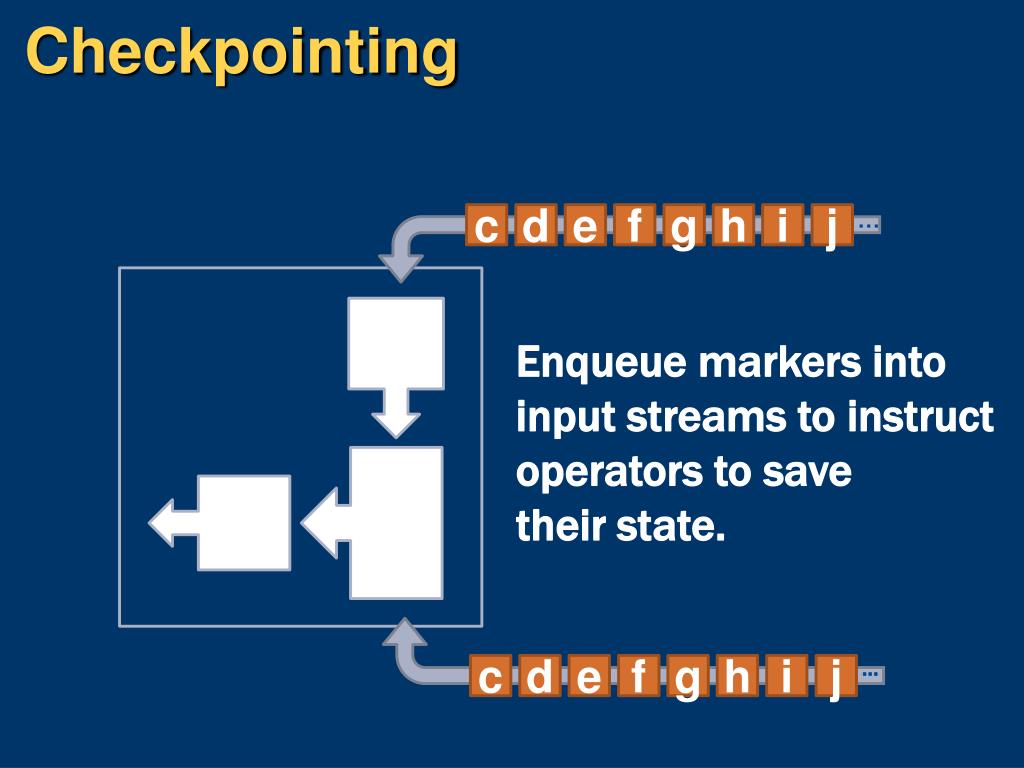 Checkpointing

c d e f g h i j ...

Enqueue markers into input streams to instruct operators to save their state.

c d e f g h i j ...